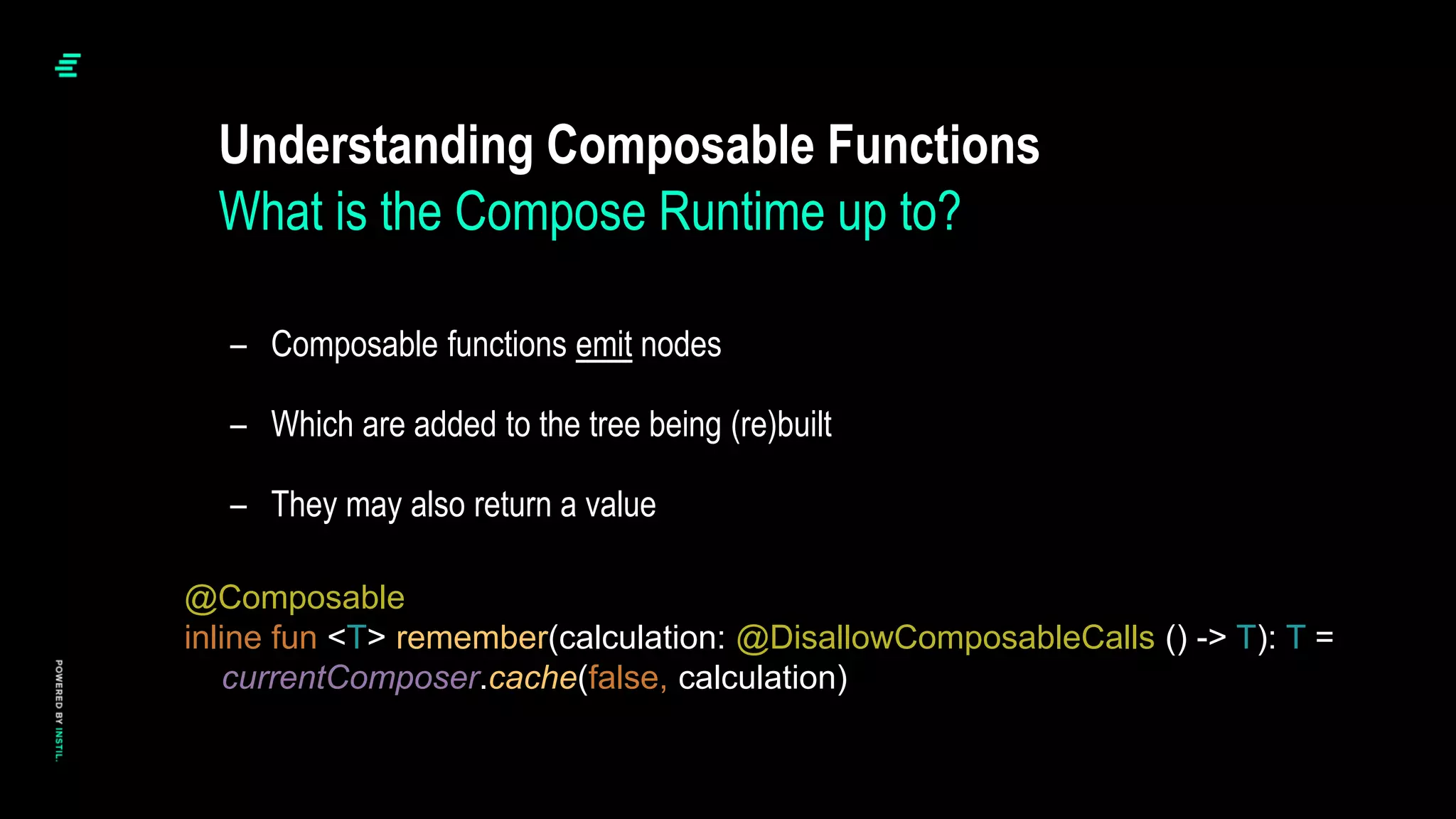 Understanding Composable Functions
What is the Compose Runtime up to?

– Composable functions emit nodes

– Which are added to the tree being (re)built

– They may also return a value

@Composable
inline fun <T> remember(calculation: @DisallowComposableCalls () -> T): T =
    currentComposer.cache(false, calculation)

POWERED BY INSTIL.